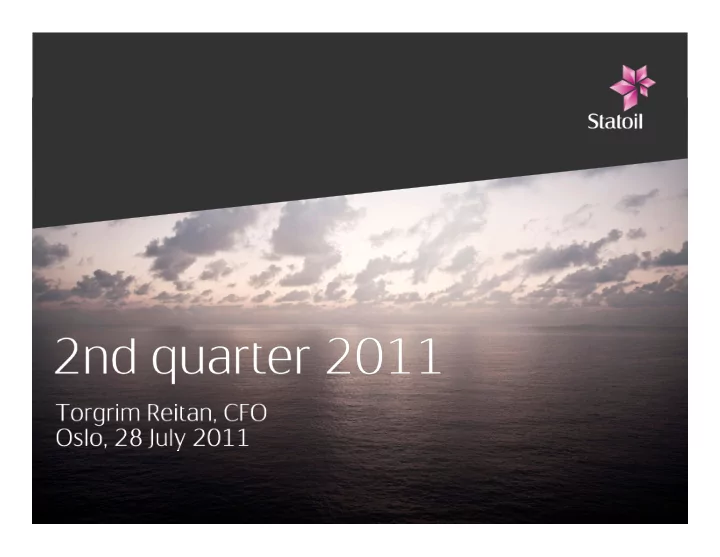 Statoil

2nd quarter 2011

Torgrim Reitan, CFO
Oslo, 28 July 2011